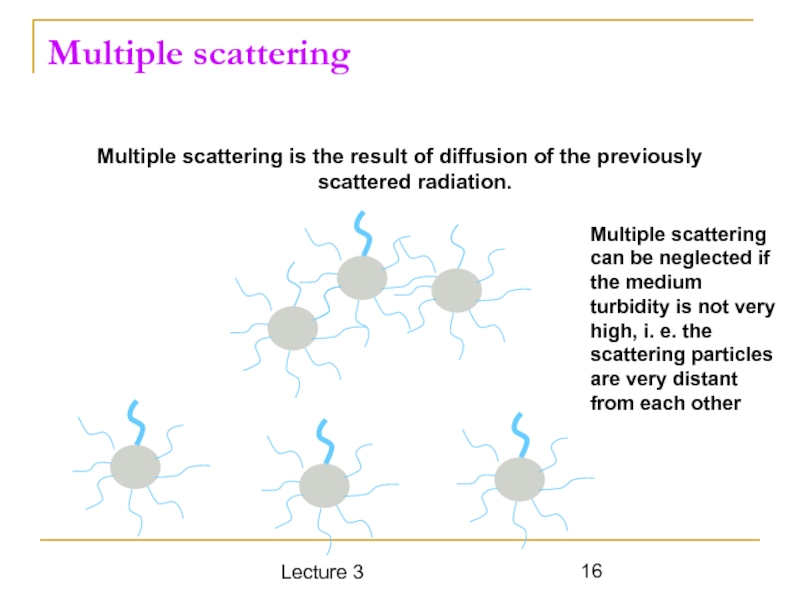 Multiple scattering

Multiple scattering is the result of diffusion of the previously scattered radiation.

Multiple scattering can be neglected if the medium turbidity is not very high, i. e. the scattering particles are very distant from each other

Lecture 3

16